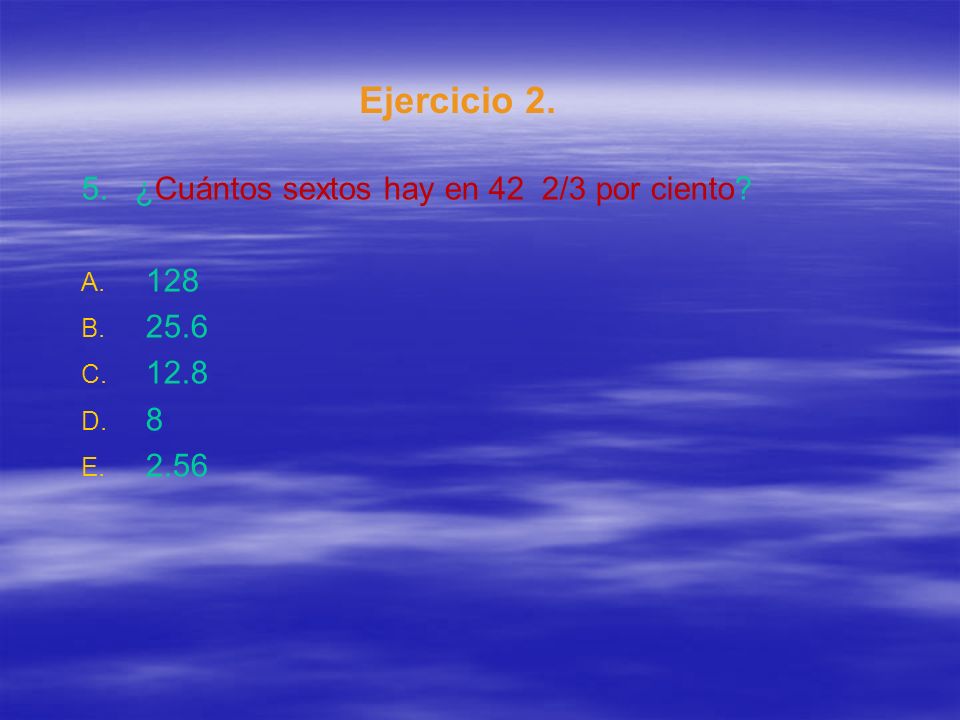 Ejercicio 2.

5. ¿Cuántos sextos hay en 42 2/3 por ciento?

A. 128
B. 25.6
C. 12.8
D. 8
E. 2.56